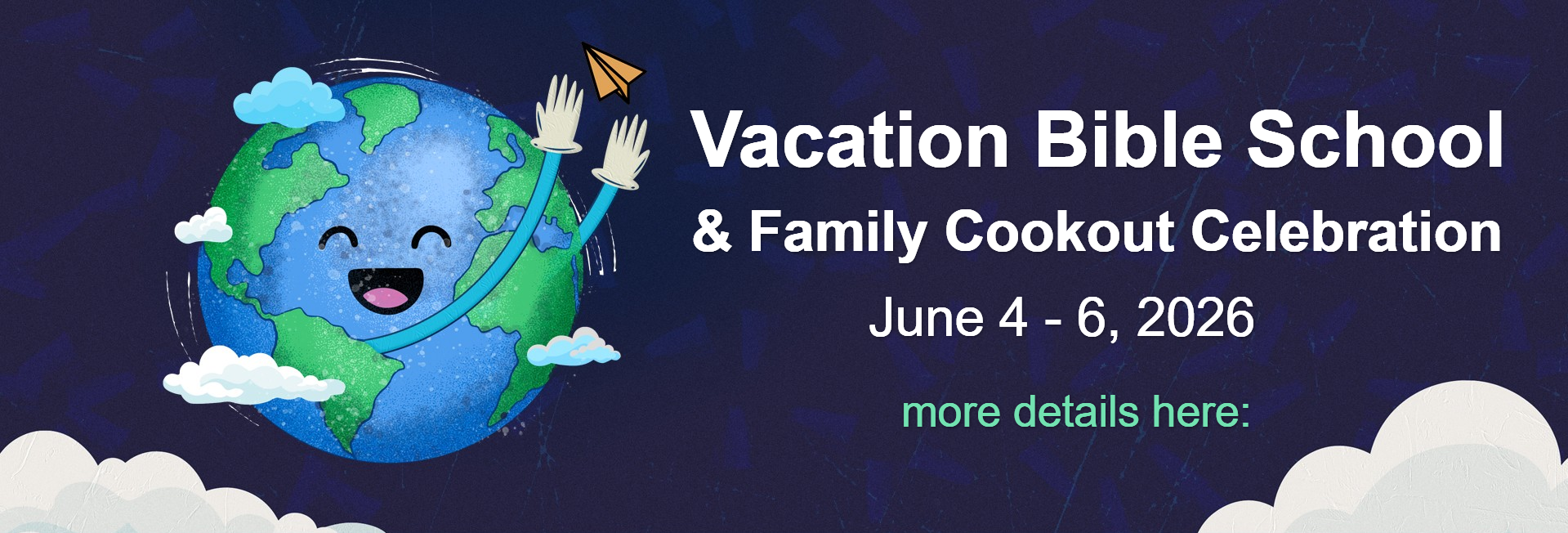 Vacation Bible School
& Family Cookout Celebration
June 4 - 6, 2026

more details here: